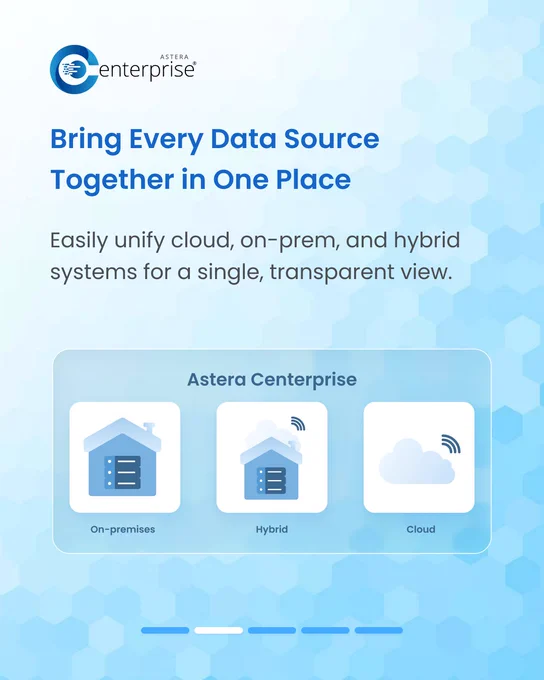 ASTERA
Centerprise®

Bring Every Data Source Together in One Place

Easily unify cloud, on-prem, and hybrid systems for a single, transparent view.

Astera Centerprise

On-premises

Hybrid

Cloud